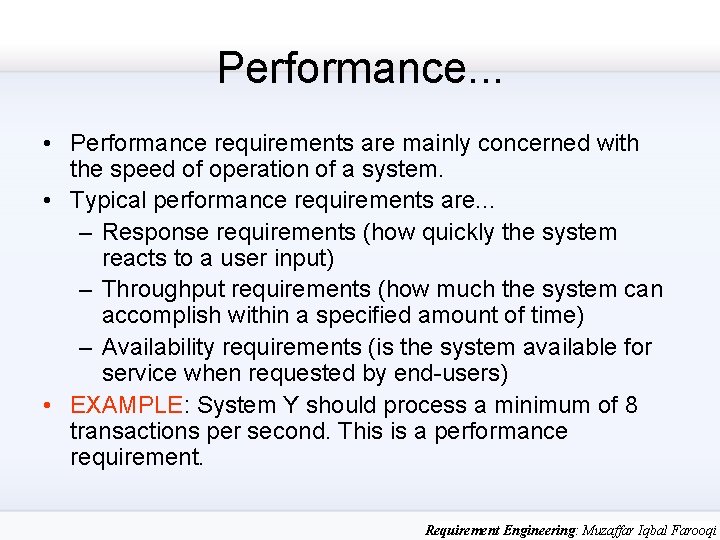 Performance...

• Performance requirements are mainly concerned with the speed of operation of a system.
• Typical performance requirements are...
– Response requirements (how quickly the system reacts to a user input)
– Throughput requirements (how much the system can accomplish within a specified amount of time)
– Availability requirements (is the system available for service when requested by end-users)
• EXAMPLE: System Y should process a minimum of 8 transactions per second. This is a performance requirement.

Requirement Engineering: Muzaffar Iqbal Farooqi